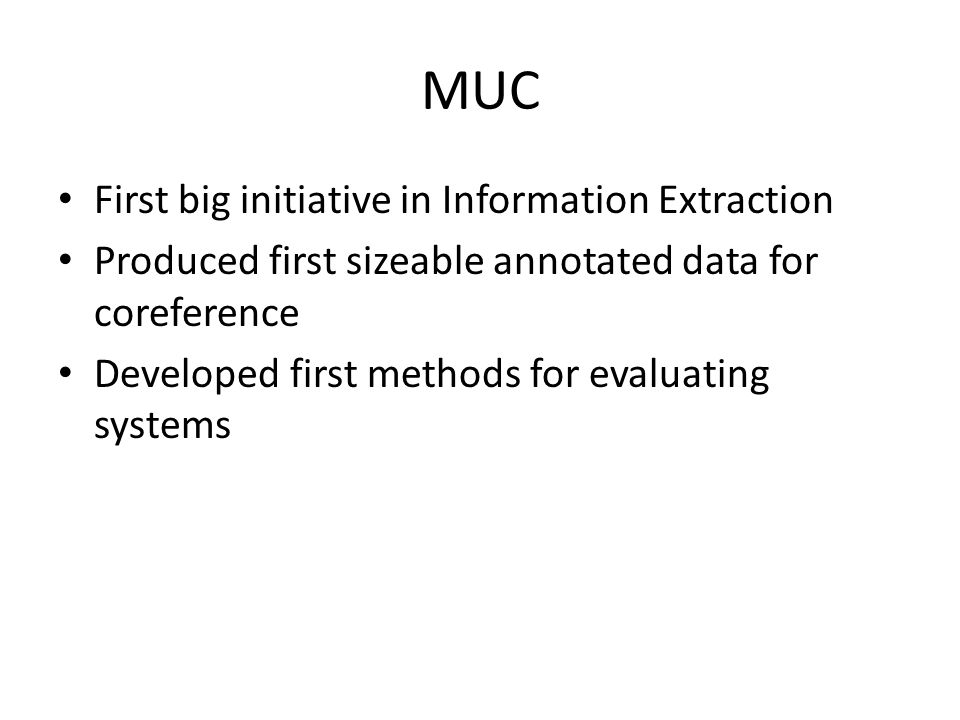 MUC

• First big initiative in Information Extraction
• Produced first sizeable annotated data for coreference
• Developed first methods for evaluating systems